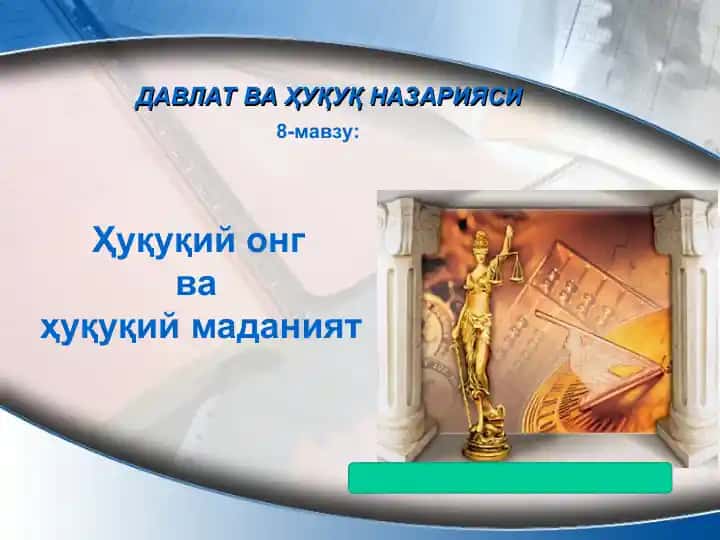 ДАВЛАТ ВА ҲУҚУҚ НАЗАРИЯСИ

8-мавзу:

Ҳуқуқий онг
ва
ҳуқуқий маданият